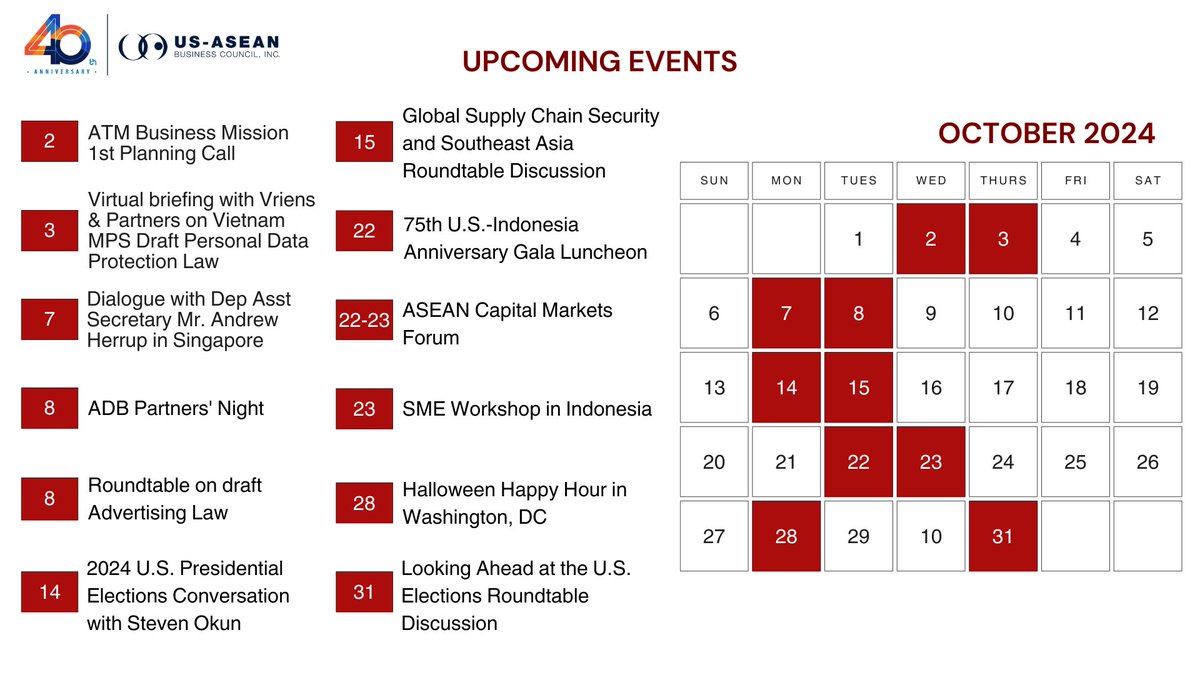 40th ANNIVERSARY

US-ASEAN BUSINESS COUNCIL, INC.

UPCOMING EVENTS

2 ATM Business Mission 1st Planning Call

3 Virtual briefing with Vriens & Partners on Vietnam MPS Draft Personal Data Protection Law

7 Dialogue with Dep Asst Secretary Mr. Andrew Herrup in Singapore

8 ADB Partners' Night

8 Roundtable on draft Advertising Law

14 2024 U.S. Presidential Elections Conversation with Steven Okun

15 Global Supply Chain Security and Southeast Asia Roundtable Discussion

22 75th U.S.-Indonesia Anniversary Gala Luncheon

22-23 ASEAN Capital Markets Forum

23 SME Workshop in Indonesia

28 Halloween Happy Hour in Washington, DC

31 Looking Ahead at the U.S. Elections Roundtable Discussion

OCTOBER 2024

| SUN | MON | TUES | WED | THURS | FRI | SAT |
|---|---|---|---|---|---|---|
| | | 1 | 2 | 3 | 4 | 5 |
| 6 | 7 | 8 | 9 | 10 | 11 | 12 |
| 13 | 14 | 15 | 16 | 17 | 18 | 19 |
| 20 | 21 | 22 | 23 | 24 | 25 | 26 |
| 27 | 28 | 29 | 10 | 31 | | |